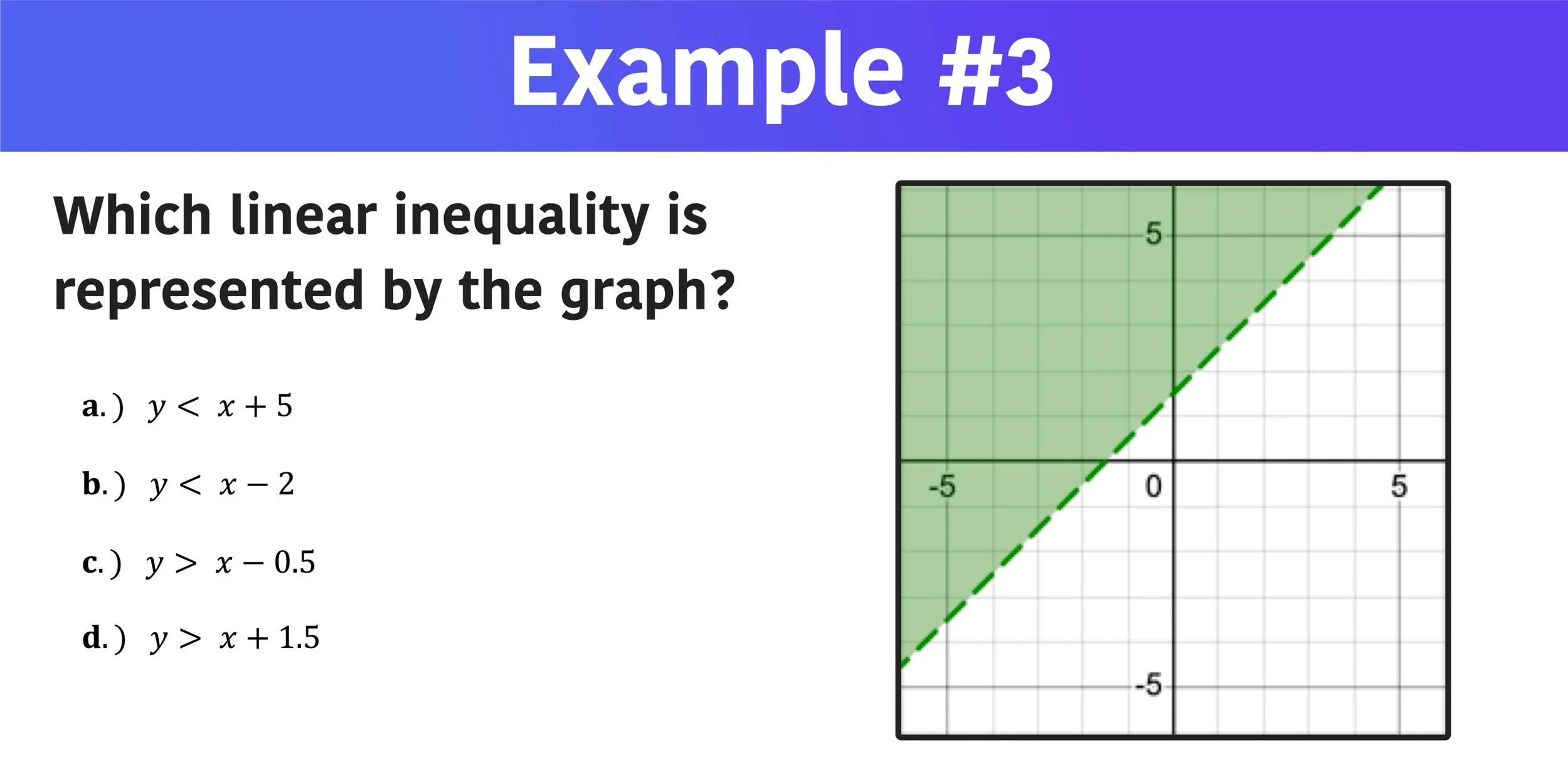 Example #3

Which linear inequality is represented by the graph?

a.) $y < x + 5$

b.) $y < x - 2$

c.) $y > x - 0.5$

d.) $y > x + 1.5$

5
-5
0
5
-5